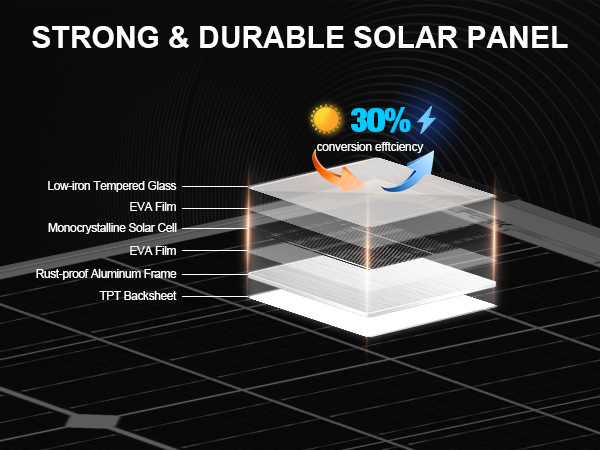 STRONG & DURABLE SOLAR PANEL

30%
conversion efftciency

Low-iron Tempered Glass
EVA Film
Monocrystalline Solar Cell
EVA Film
Rust-proof Aluminum Frame
TPT Backsheet